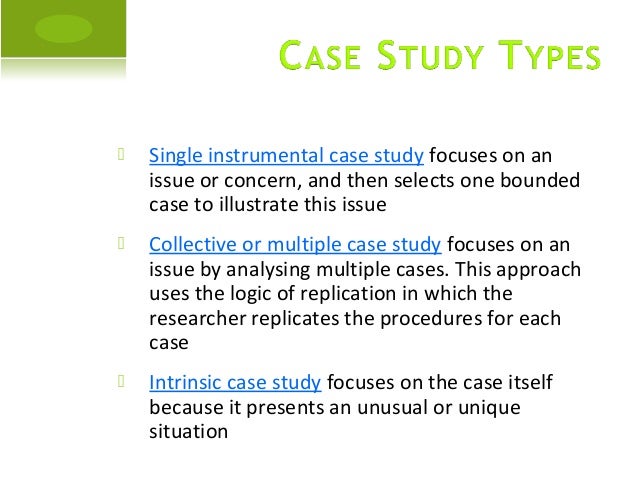 CASE STUDY TYPES

Single instrumental case study focuses on an issue or concern, and then selects one bounded case to illustrate this issue

Collective or multiple case study focuses on an issue by analysing multiple cases. This approach uses the logic of replication in which the researcher replicates the procedures for each case

Intrinsic case study focuses on the case itself because it presents an unusual or unique situation